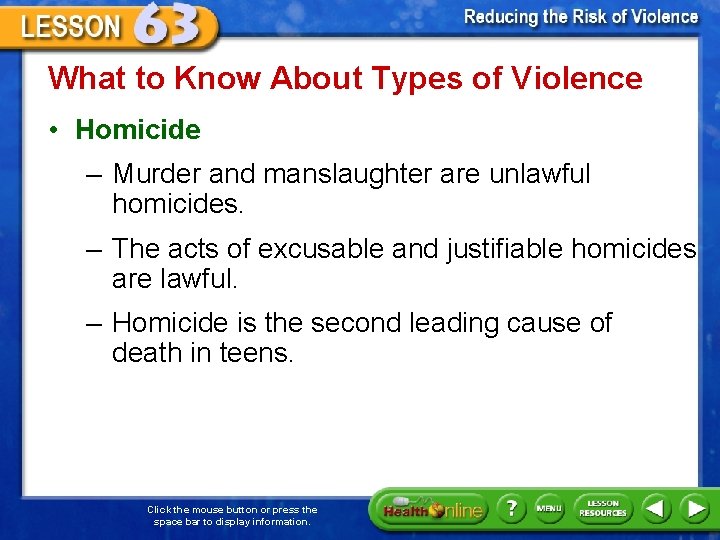 LESSON 63

Reducing the Risk of Violence

What to Know About Types of Violence

• Homicide

– Murder and manslaughter are unlawful homicides.

– The acts of excusable and justifiable homicides are lawful.

– Homicide is the second leading cause of death in teens.

Click the mouse button or press the space bar to display information.

Health Online

?

MENU

LESSON RESOURCES